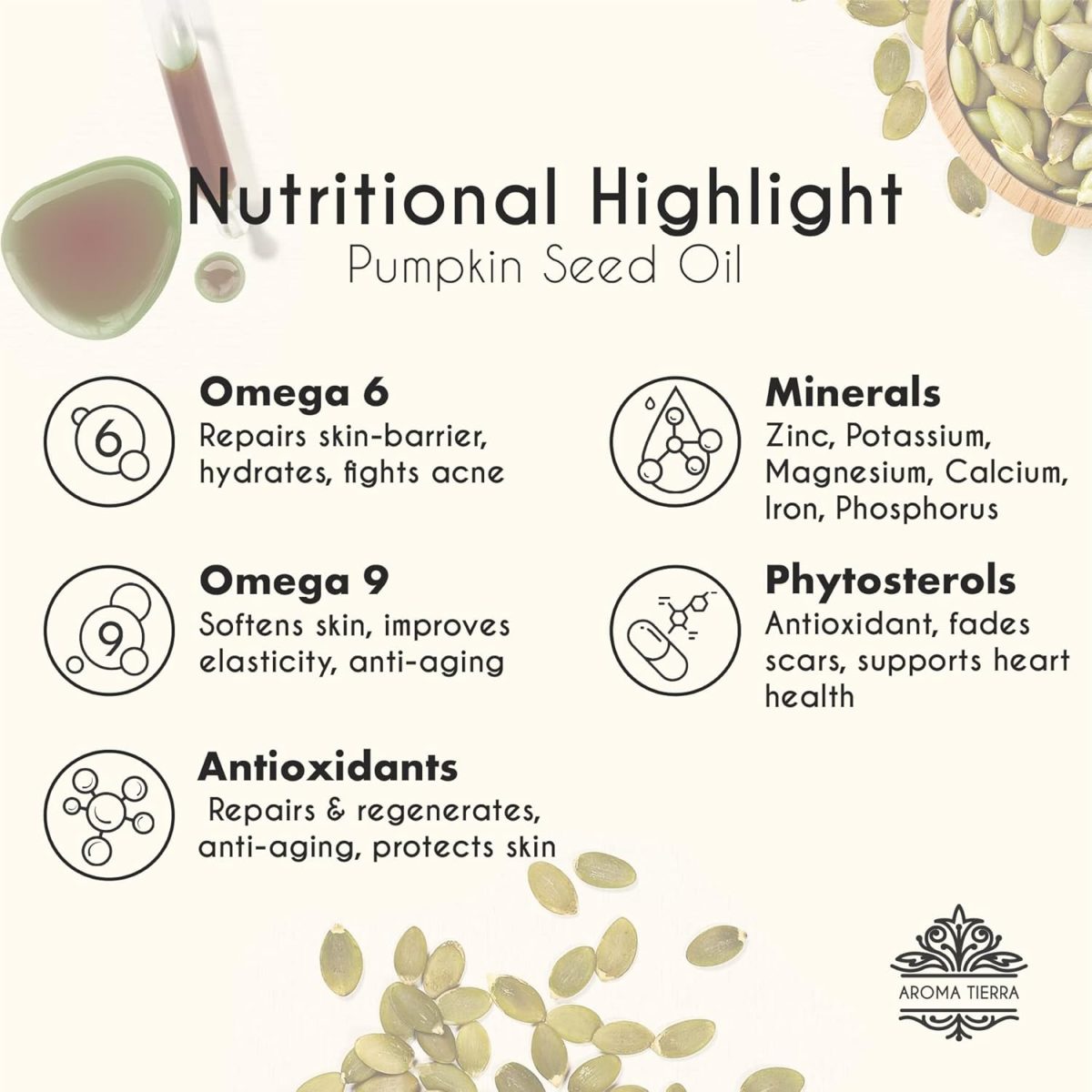 Nutritional Highlight
Pumpkin Seed Oil

6
Omega 6
Repairs skin-barrier, hydrates, fights acne

9
Omega 9
Softens skin, improves elasticity, anti-aging

Antioxidants
Repairs & regenerates, anti-aging, protects skin

Minerals
Zinc, Potassium, Magnesium, Calcium, Iron, Phosphorus

Phytosterols
Antioxidant, fades scars, supports heart health

AROMA TIERRA